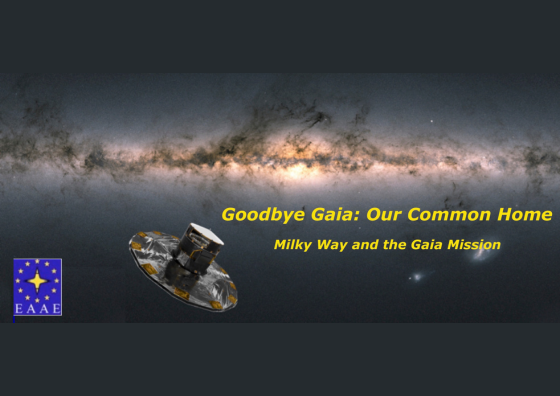 Goodbye Gaia: Our Common Home

Milky Way and the Gaia Mission

EAAE